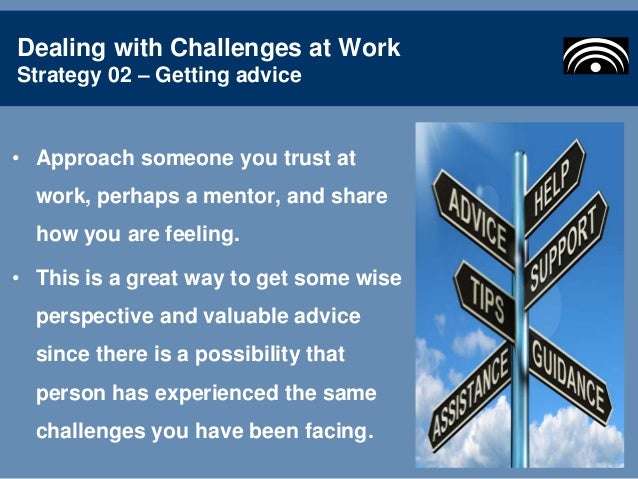 Dealing with Challenges at Work
Strategy 02 – Getting advice

• Approach someone you trust at work, perhaps a mentor, and share how you are feeling.
• This is a great way to get some wise perspective and valuable advice since there is a possibility that person has experienced the same challenges you have been facing.

ADVICE
HELP
SUPPORT
TIPS
GUIDANCE
ASSISTANCE